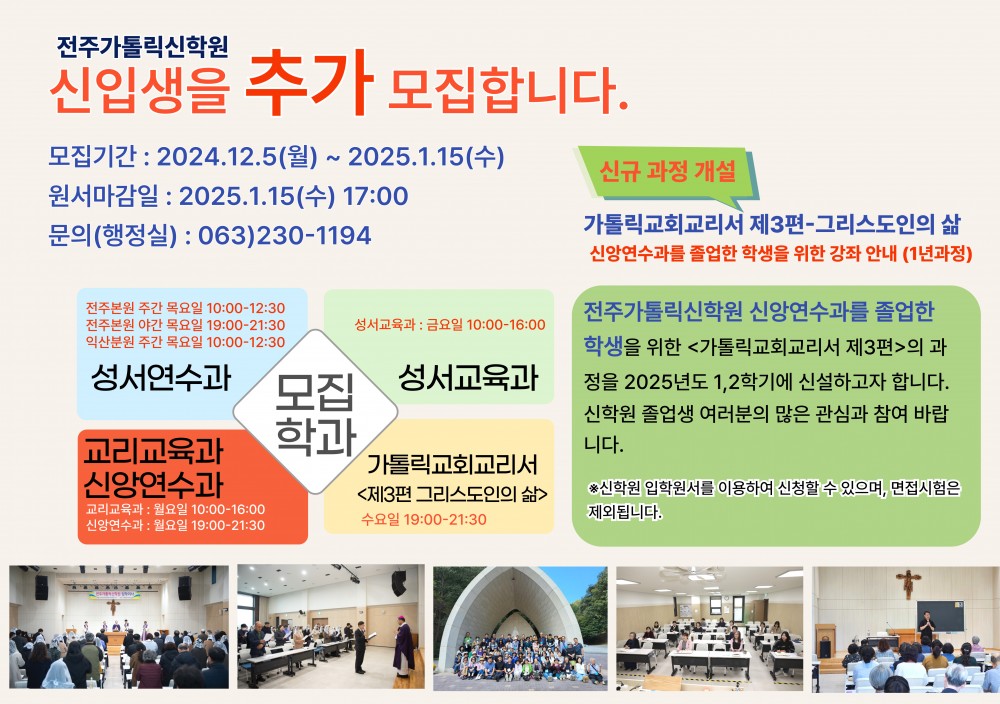 전주가톨릭신학원
신입생을 추가 모집합니다.

모집기간 : 2024.12.5(월) ~ 2025.1.15(수)
원서마감일 : 2025.1.15(수) 17:00
문의(행정실) : 063)230-1194

신규 과정 개설

가톨릭교회교리서 제3편-그리스도인의 삶
신앙연수과를 졸업한 학생을 위한 강좌 안내 (1년과정)

전주본원 주간 목요일 10:00-12:30
전주본원 야간 목요일 19:00-21:30
익산분원 주간 목요일 10:00-12:30
성서연수과

성서교육과 : 금요일 10:00-16:00
성서교육과

모집
학과

교리교육과
신앙연수과
교리교육과 : 월요일 10:00-16:00
신앙연수과 : 월요일 19:00-21:30

가톨릭교회교리서
<제3편 그리스도인의 삶>
수요일 19:00-21:30

전주가톨릭신학원 신앙연수과를 졸업한 학생을 위한 <가톨릭교회교리서 제3편>의 과정을 2025년도 1,2학기에 신설하고자 합니다. 신학원 졸업생 여러분의 많은 관심과 참여 바랍니다.

※신학원 입학원서를 이용하여 신청할 수 있으며, 면접시험은 제외됩니다.